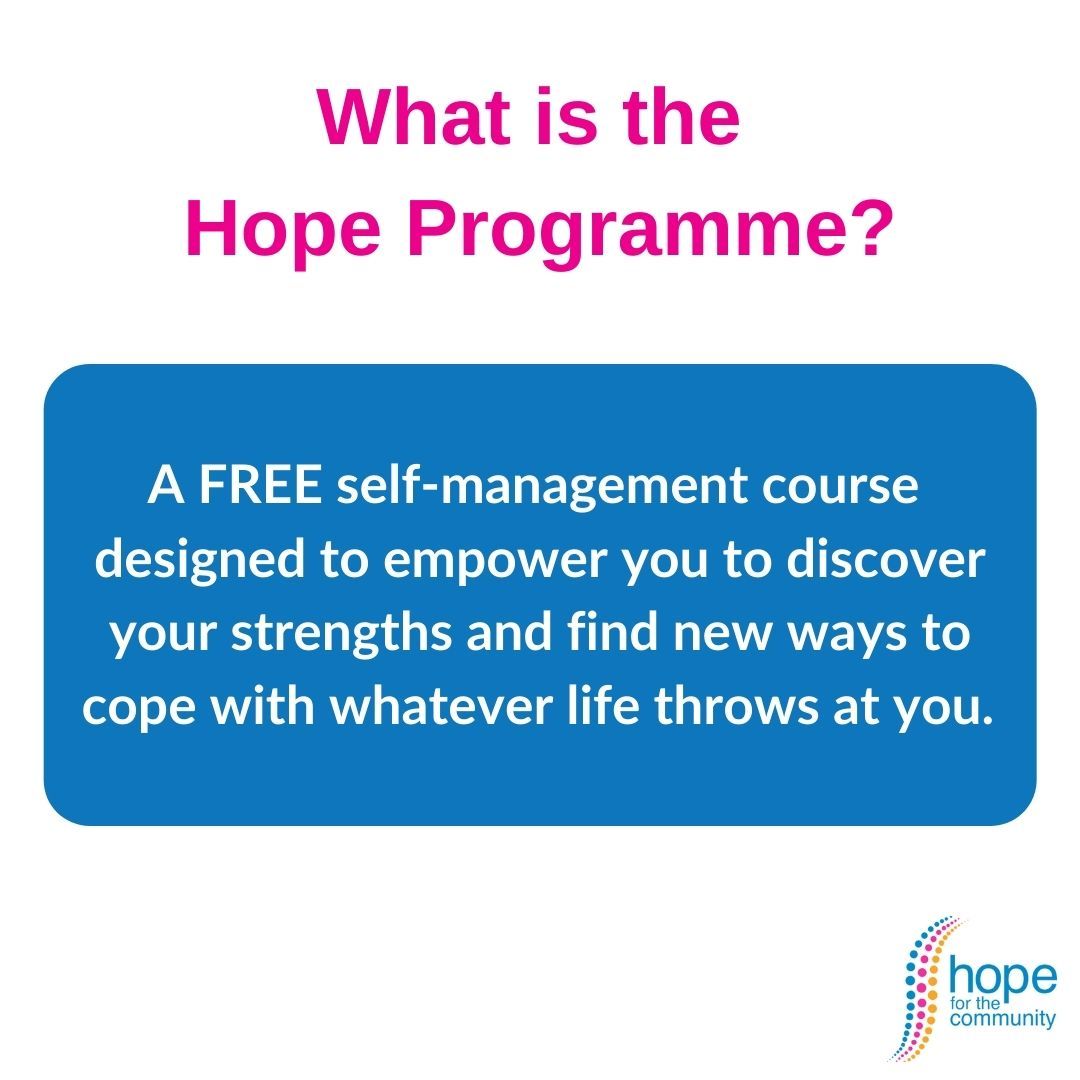 What is the Hope Programme?

A FREE self-management course designed to empower you to discover your strengths and find new ways to cope with whatever life throws at you.

hope for the community